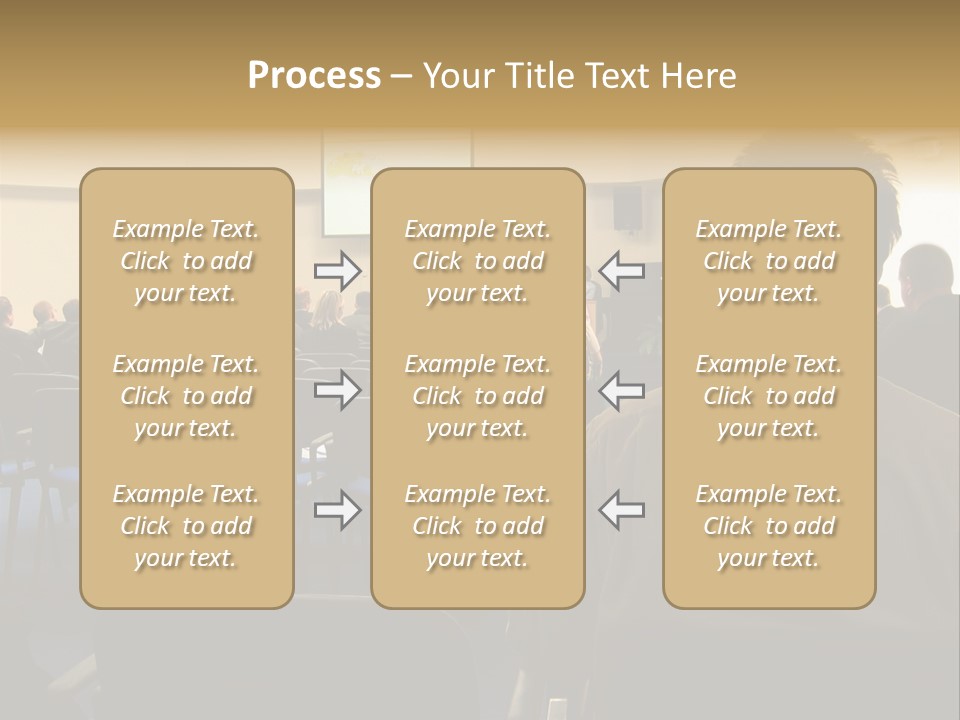 Process – Your Title Text Here

Example Text. Click to add your text.

Example Text. Click to add your text.

Example Text. Click to add your text.

Example Text. Click to add your text.

Example Text. Click to add your text.

Example Text. Click to add your text.

Example Text. Click to add your text.

Example Text. Click to add your text.

Example Text. Click to add your text.